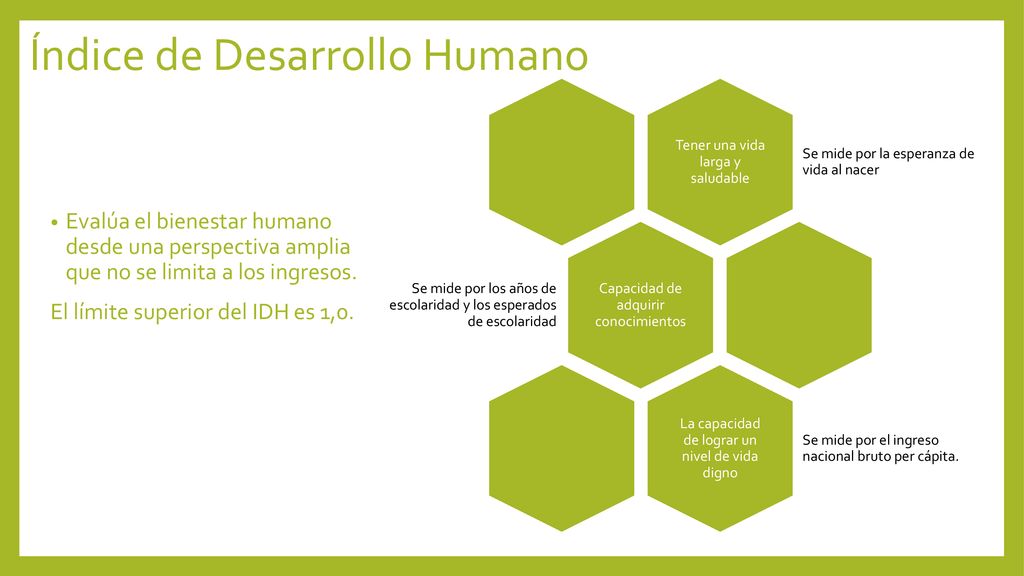 Índice de Desarrollo Humano

• Evalúa el bienestar humano desde una perspectiva amplia que no se limita a los ingresos.

El límite superior del IDH es 1,0.

Tener una vida larga y saludable

Se mide por la esperanza de vida al nacer

Se mide por los años de escolaridad y los esperados de escolaridad

Capacidad de adquirir conocimientos

La capacidad de lograr un nivel de vida digno

Se mide por el ingreso nacional bruto per cápita.